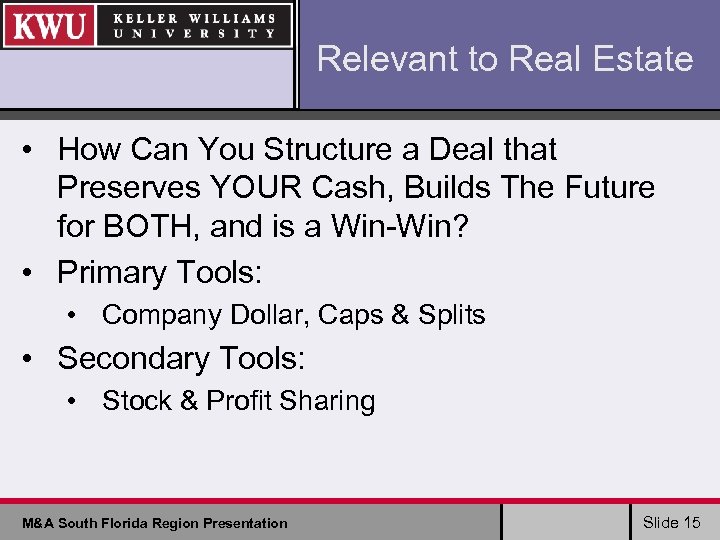 KWU KELLER WILLIAMS UNIVERSITY

Relevant to Real Estate

• How Can You Structure a Deal that Preserves YOUR Cash, Builds The Future for BOTH, and is a Win-Win?
• Primary Tools:
  • Company Dollar, Caps & Splits
• Secondary Tools:
  • Stock & Profit Sharing

M&A South Florida Region Presentation

Slide 15